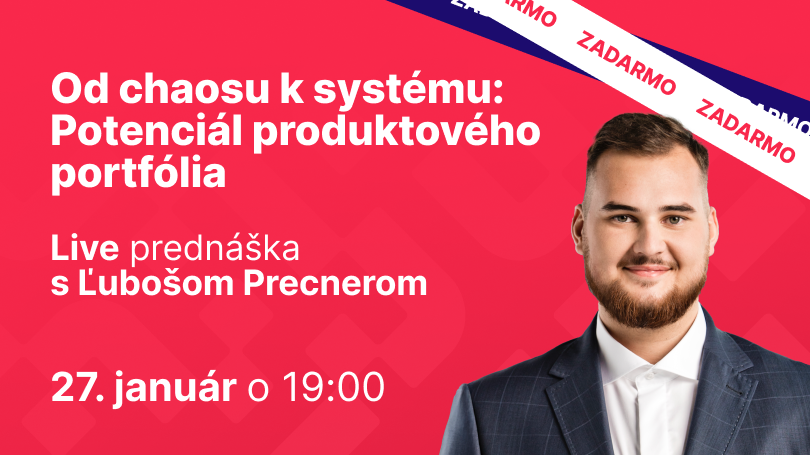 ZADARMO
ZADARMO
ZADARMO

Od chaosu k systému: Potenciál produktového portfólia

Live prednáška s Ľubošom Precnerom

27. január o 19:00